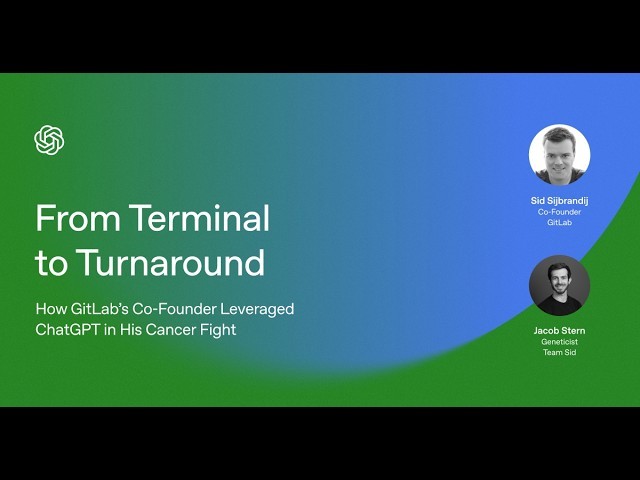 From Terminal to Turnaround

How GitLab's Co-Founder Leveraged ChatGPT in His Cancer Fight

Sid Sijbrandij
Co-Founder
GitLab

Jacob Stern
Geneticist
Team Sid